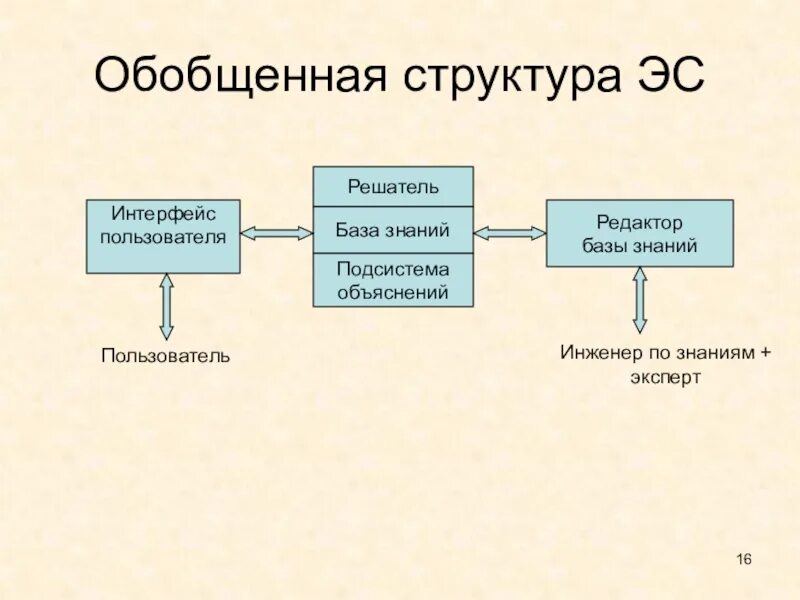 Обобщенная структура ЭС

Интерфейс пользователя

Решатель

База знаний

Подсистема объяснений

Редактор базы знаний

Пользователь

Инженер по знаниям + эксперт

16